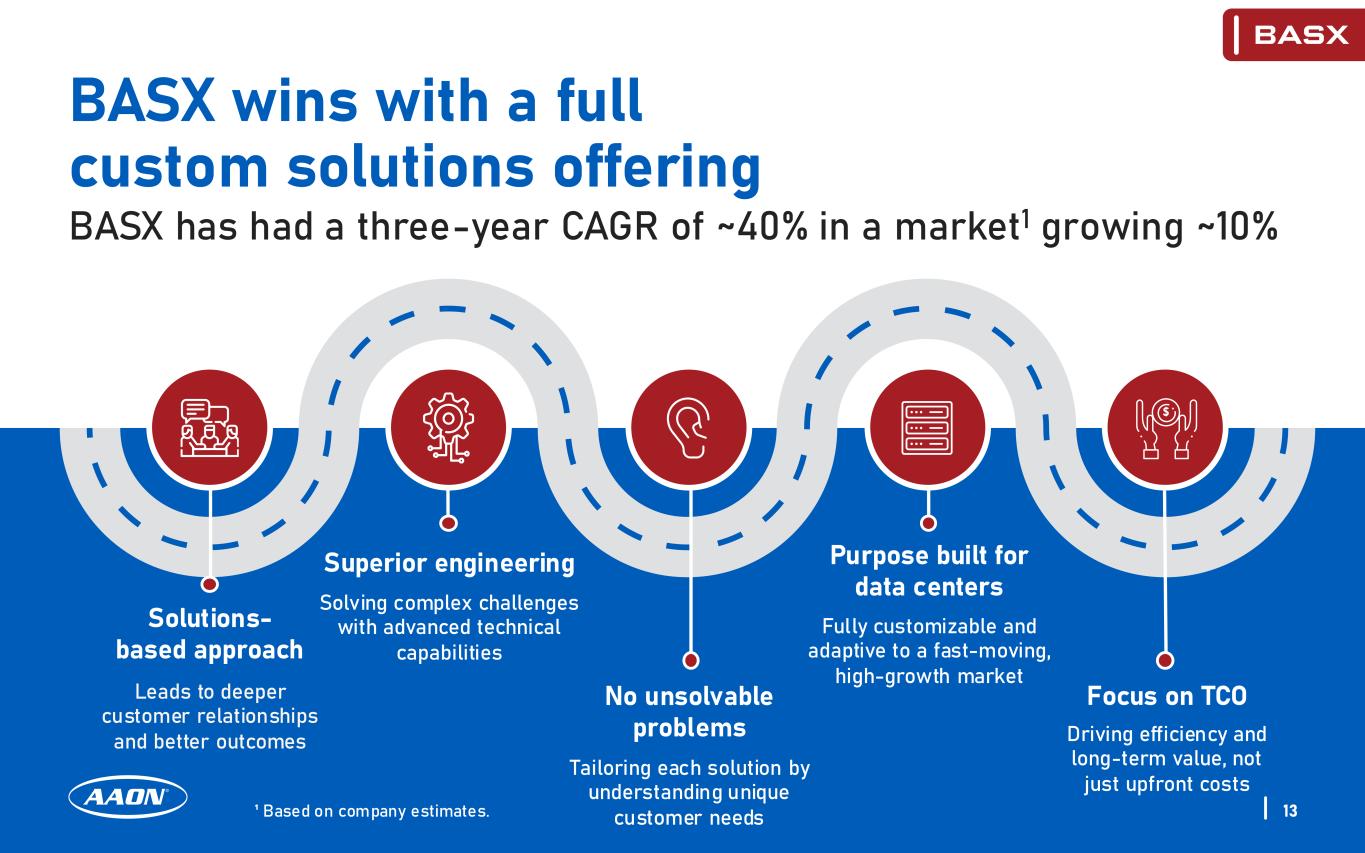 BASX

BASX wins with a full custom solutions offering

BASX has had a three-year CAGR of ~40% in a market$^1$ growing ~10%

Solutions-based approach

Leads to deeper customer relationships and better outcomes

Superior engineering

Solving complex challenges with advanced technical capabilities

No unsolvable problems

Tailoring each solution by understanding unique customer needs

Purpose built for data centers

Fully customizable and adaptive to a fast-moving, high-growth market

Focus on TCO

Driving efficiency and long-term value, not just upfront costs

AAON

$^1$ Based on company estimates.

13